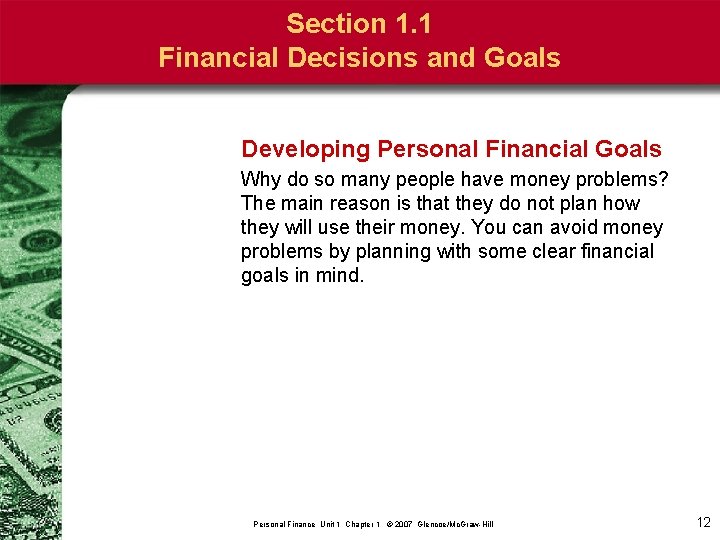 Section 1.1
Financial Decisions and Goals

Developing Personal Financial Goals

Why do so many people have money problems? The main reason is that they do not plan how they will use their money. You can avoid money problems by planning with some clear financial goals in mind.

Personal Finance Unit 1 Chapter 1 © 2007 Glencoe/McGraw-Hill

12